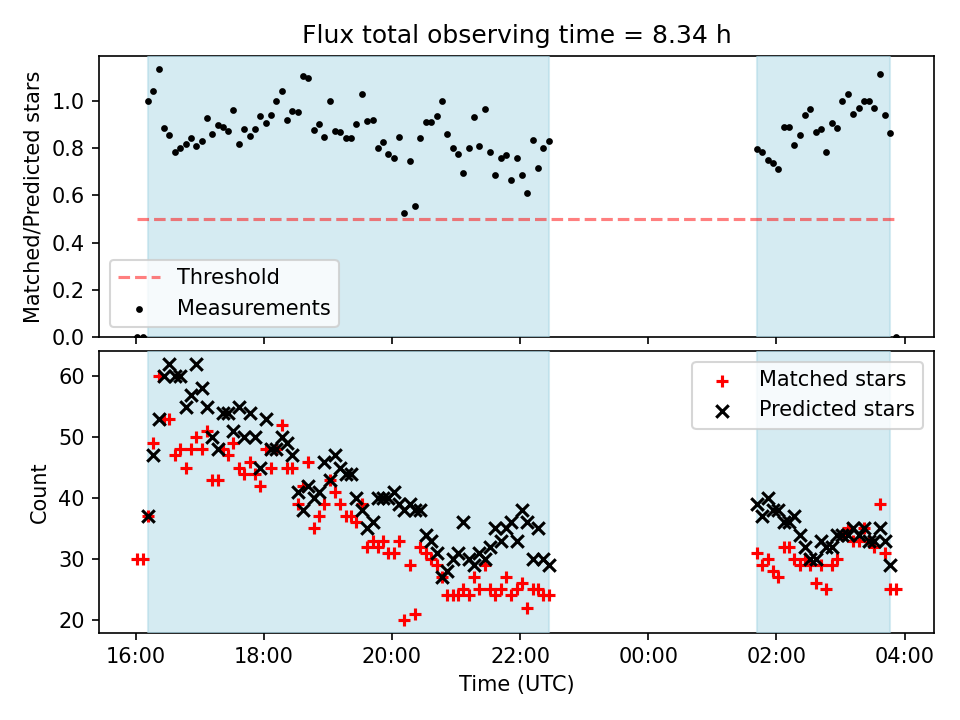 Flux total observing time = 8.34 h

Matched/Predicted stars

1.0
0.8
0.6
0.4
0.2
0.0

Threshold
Measurements

Count

60
50
40
30
20

Matched stars
Predicted stars

16:00
18:00
20:00
22:00
00:00
02:00
04:00

Time (UTC)